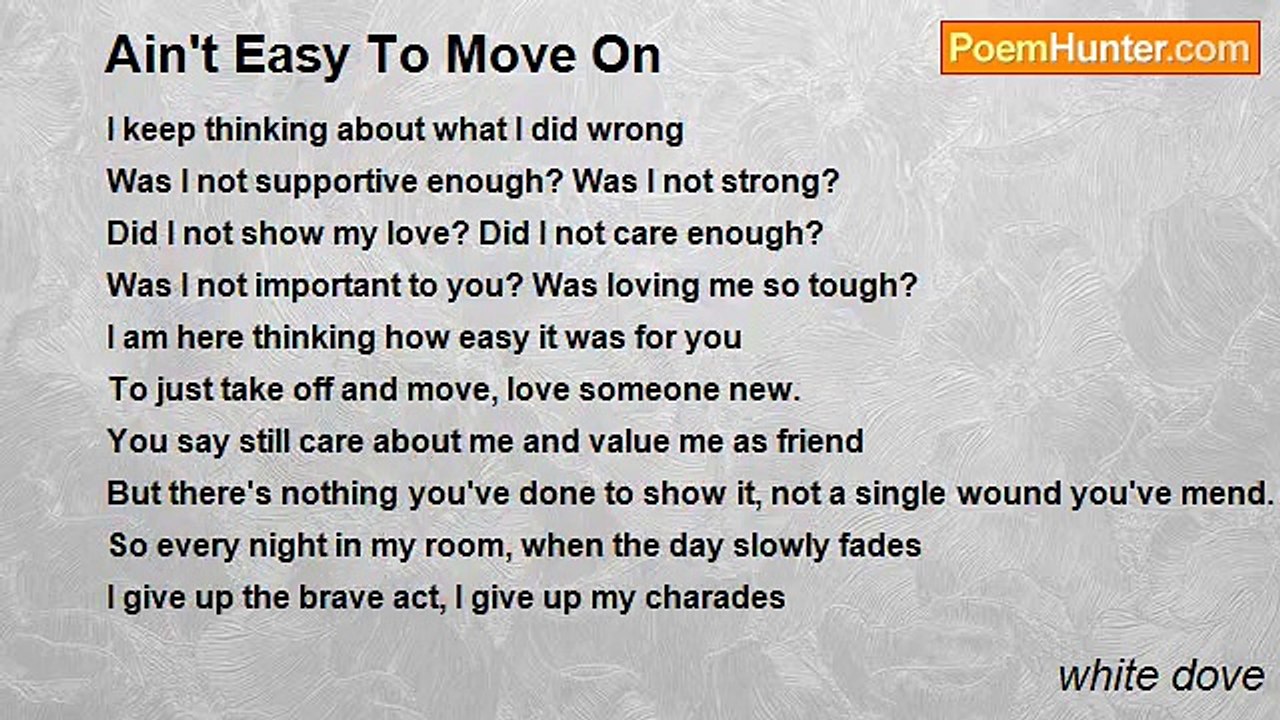 Ain't Easy To Move On

PoemHunter.com

I keep thinking about what I did wrong
Was I not supportive enough? Was I not strong?
Did I not show my love? Did I not care enough?
Was I not important to you? Was loving me so tough?
I am here thinking how easy it was for you
To just take off and move, love someone new.
You say still care about me and value me as friend
But there's nothing you've done to show it, not a single wound you've mend.
So every night in my room, when the day slowly fades
I give up the brave act, I give up my charades

white dove